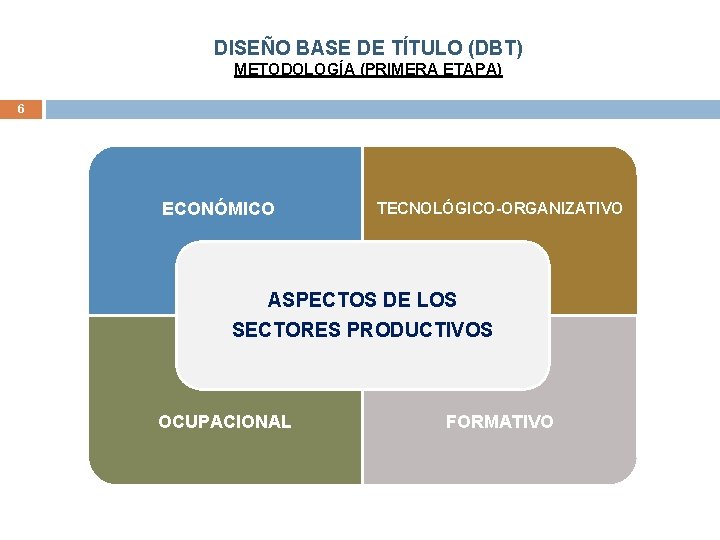 DISEÑO BASE DE TÍTULO (DBT)
METODOLOGÍA (PRIMERA ETAPA)

6

ECONÓMICO

TECNOLÓGICO-ORGANIZATIVO

ASPECTOS DE LOS SECTORES PRODUCTIVOS

OCUPACIONAL

FORMATIVO